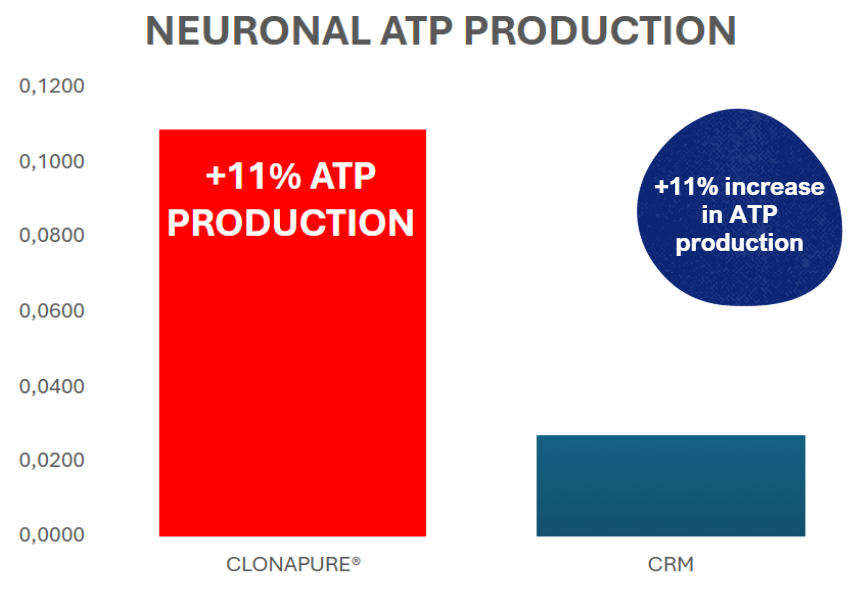 NEURONAL ATP PRODUCTION

0,1200
0,1000
0,0800
0,0600
0,0400
0,0200
0,0000

+11% ATP PRODUCTION

+11% increase in ATP production

CLONAPURE®

CRM